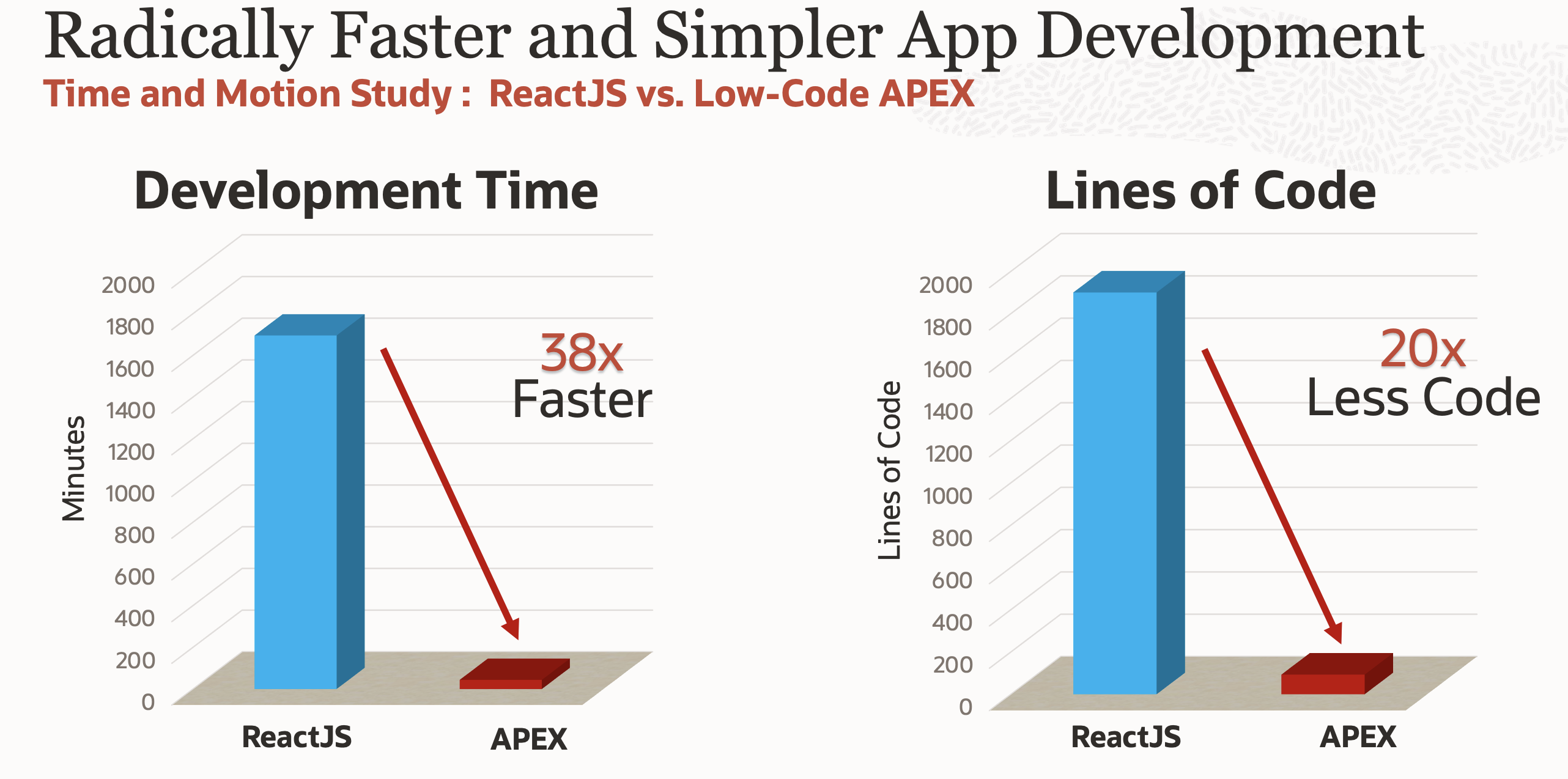 Radically Faster and Simpler App Development
Time and Motion Study : ReactJS vs. Low-Code APEX

Development Time

Minutes
2000
1800
1600
1400
1200
1000
800
600
400
200
0

38x
Faster

ReactJS
APEX

Lines of Code

Lines of Code
2000
1800
1600
1400
1200
1000
800
600
400
200
0

20x
Less Code

ReactJS
APEX